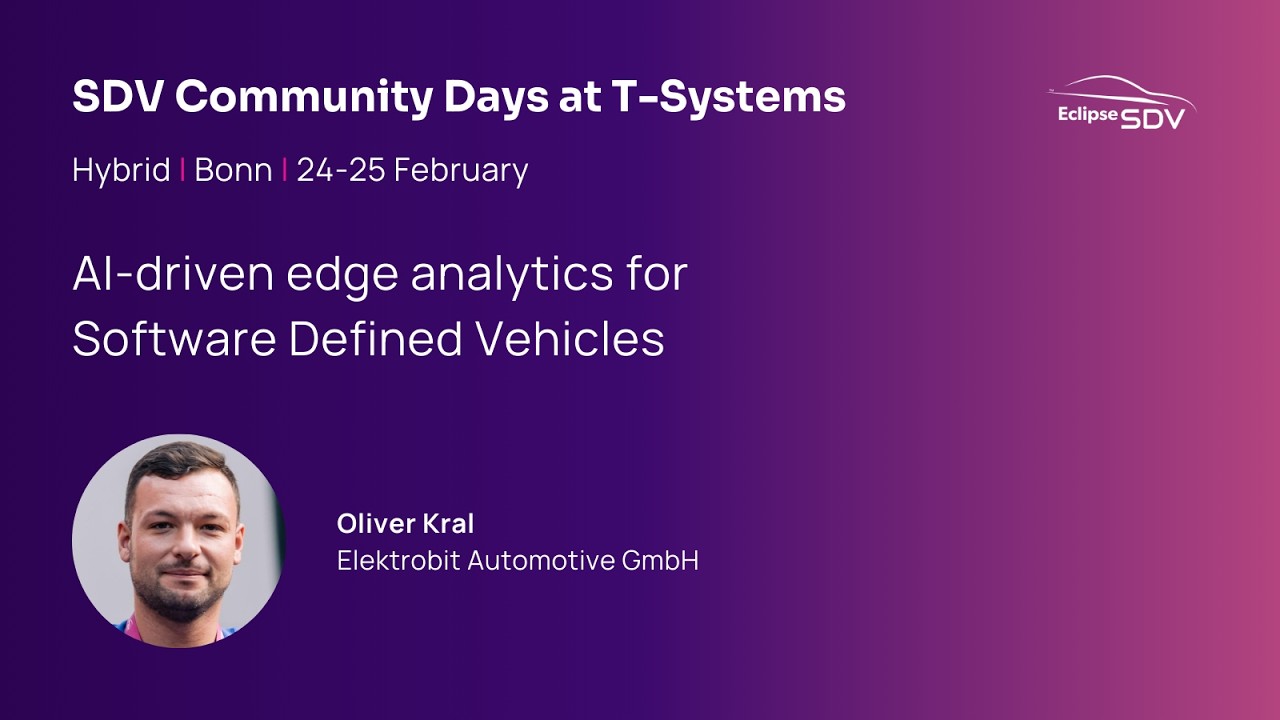 SDV Community Days at T-Systems

Eclipse SDV

Hybrid | Bonn | 24-25 February

AI-driven edge analytics for Software Defined Vehicles

Oliver Kral
Elektrobit Automotive GmbH